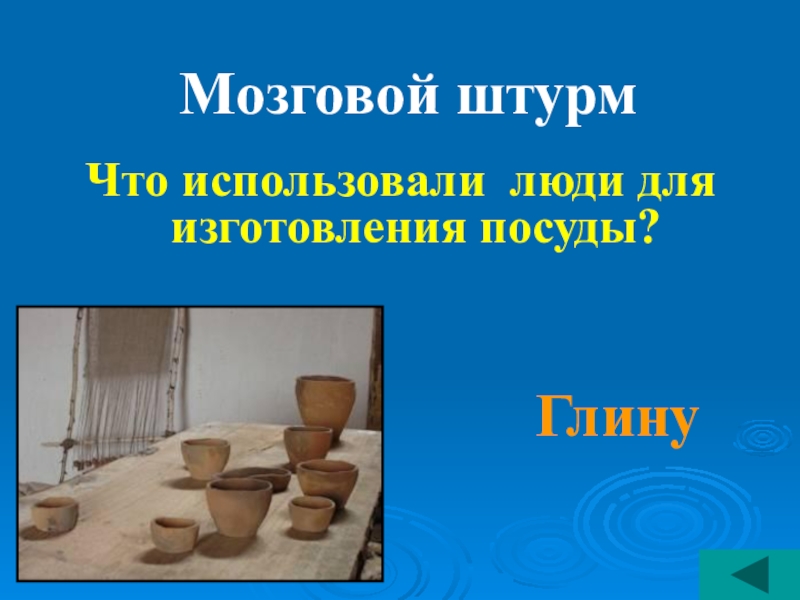 Мозговой штурм

Что использовали люди для изготовления посуды?

Глину